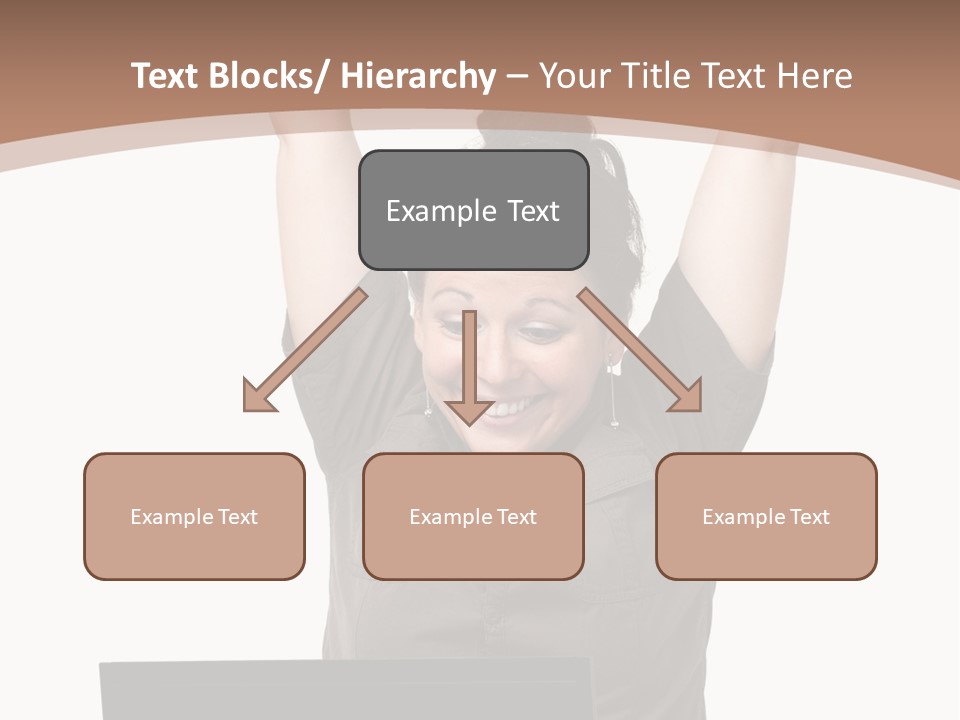 Text Blocks/ Hierarchy – Your Title Text Here

Example Text

Example Text

Example Text

Example Text